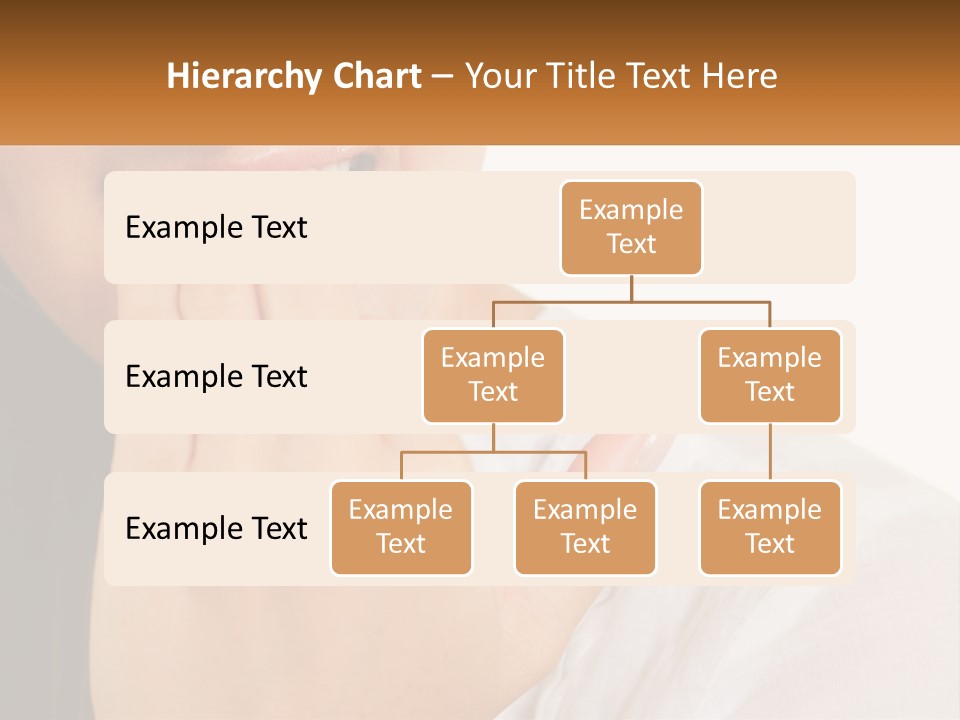 Hierarchy Chart – Your Title Text Here

Example Text

Example Text

Example Text

Example Text

Example Text

Example Text

Example Text

Example Text

Example Text